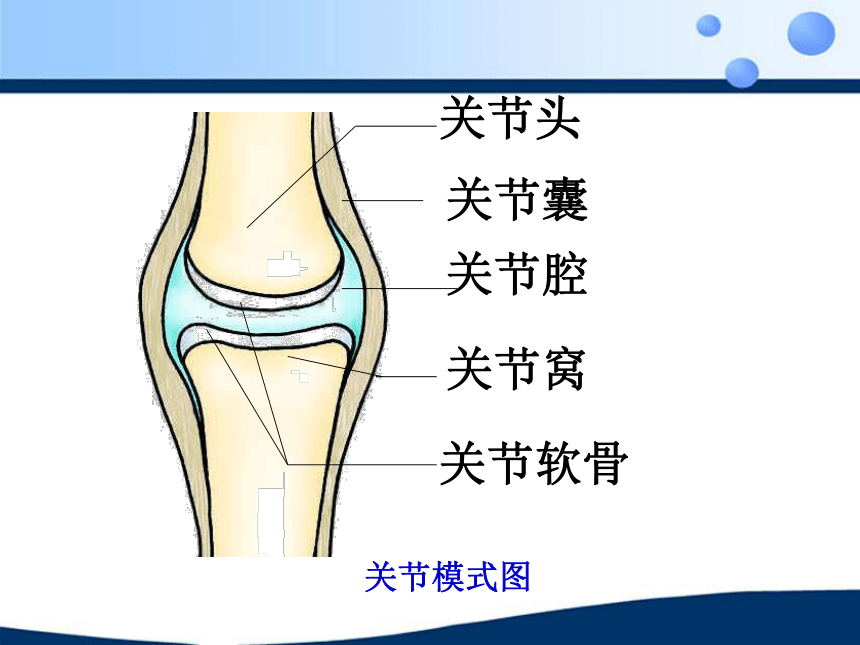 关节头

关节囊

关节腔

关节窝

关节软骨

关节模式图